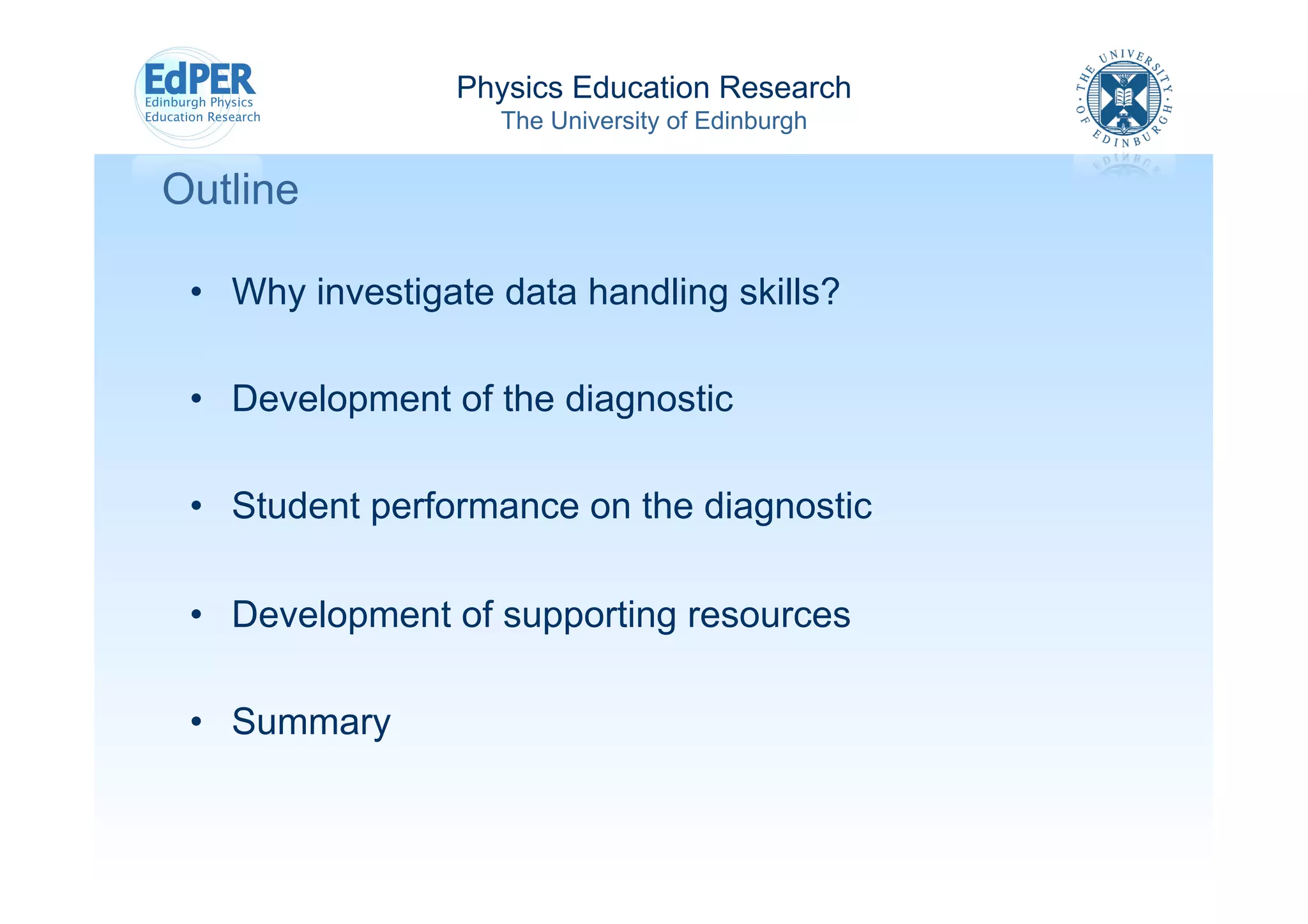 EdPER
Edinburgh Physics
Education Research

Physics Education Research
The University of Edinburgh

THE UNIVERSITY OF EDINBURGH

Outline

• Why investigate data handling skills?

• Development of the diagnostic

• Student performance on the diagnostic

• Development of supporting resources

• Summary